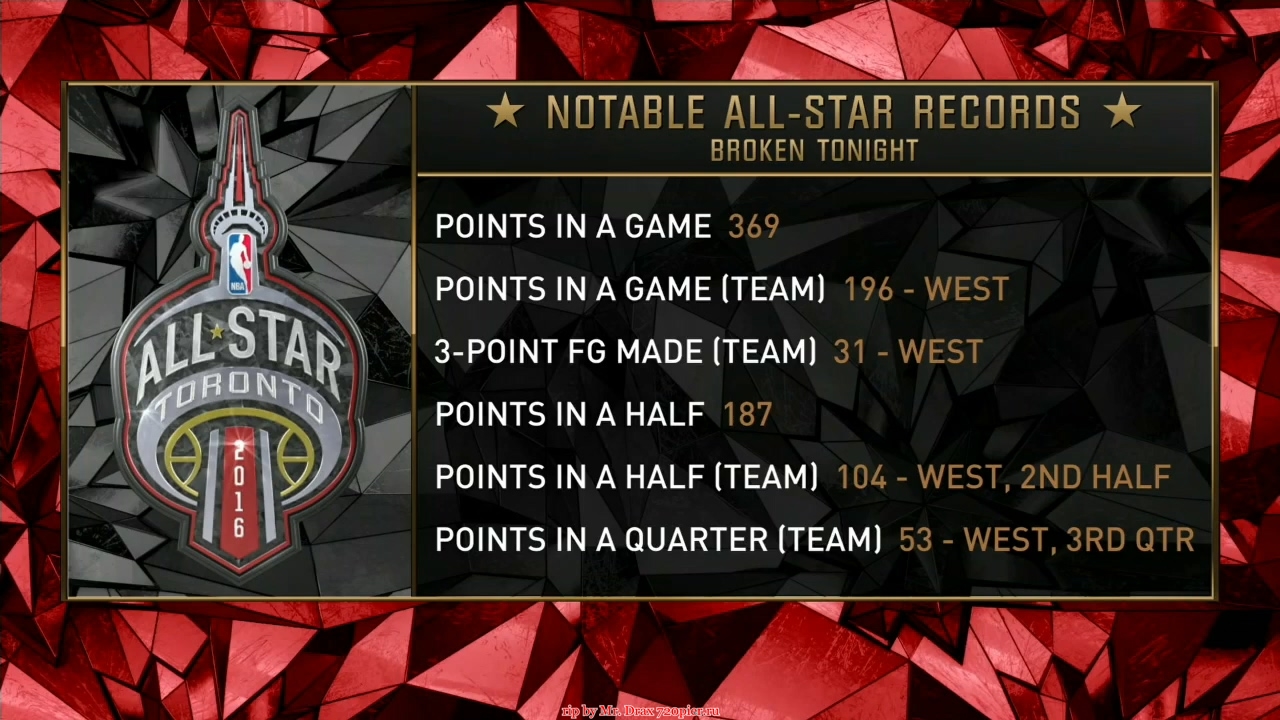 NBA
ALL STAR
TORONTO
2016

★ NOTABLE ALL-STAR RECORDS ★
BROKEN TONIGHT

POINTS IN A GAME 369

POINTS IN A GAME (TEAM) 196 - WEST

3-POINT FG MADE (TEAM) 31 - WEST

POINTS IN A HALF 187

POINTS IN A HALF (TEAM) 104 - WEST, 2ND HALF

POINTS IN A QUARTER (TEAM) 53 - WEST, 3RD QTR

rip by Mr. Drax 720pier.ru